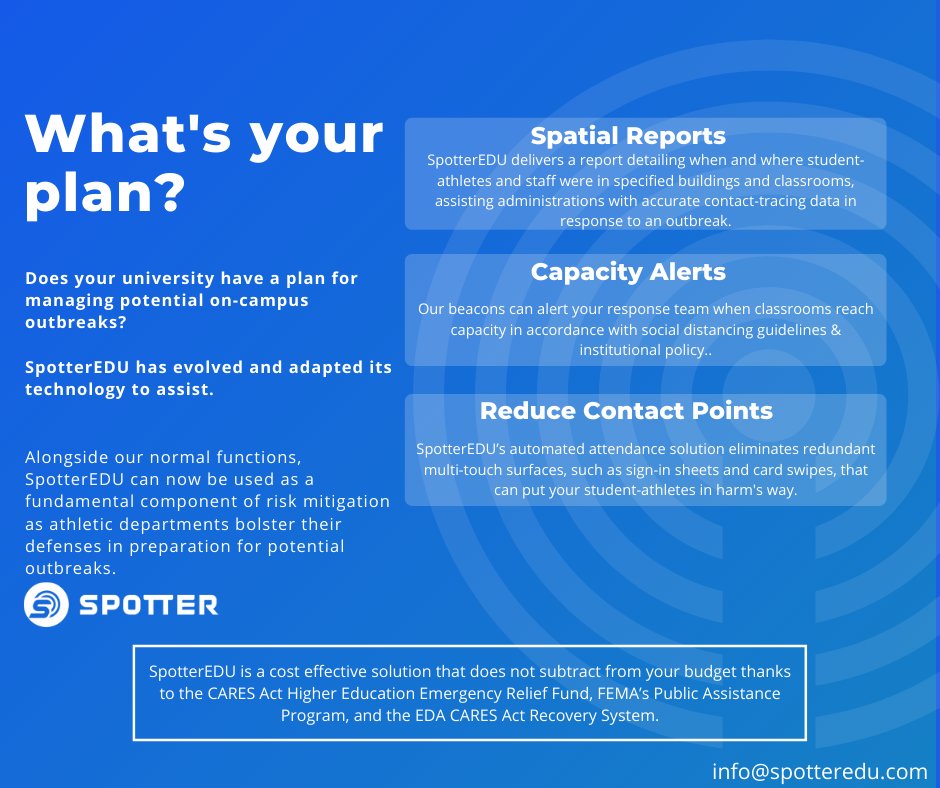 What's your plan?

Does your university have a plan for managing potential on-campus outbreaks?

SpotterEDU has evolved and adapted its technology to assist.

Alongside our normal functions, SpotterEDU can now be used as a fundamental component of risk mitigation as athletic departments bolster their defenses in preparation for potential outbreaks.

SPOTTER

Spatial Reports
SpotterEDU delivers a report detailing when and where student-athletes and staff were in specified buildings and classrooms, assisting administrations with accurate contact-tracing data in response to an outbreak.

Capacity Alerts
Our beacons can alert your response team when classrooms reach capacity in accordance with social distancing guidelines & institutional policy..

Reduce Contact Points
SpotterEDU's automated attendance solution eliminates redundant multi-touch surfaces, such as sign-in sheets and card swipes, that can put your student-athletes in harm's way.

SpotterEDU is a cost effective solution that does not subtract from your budget thanks to the CARES Act Higher Education Emergency Relief Fund, FEMA's Public Assistance Program, and the EDA CARES Act Recovery System.

info@spotteredu.com